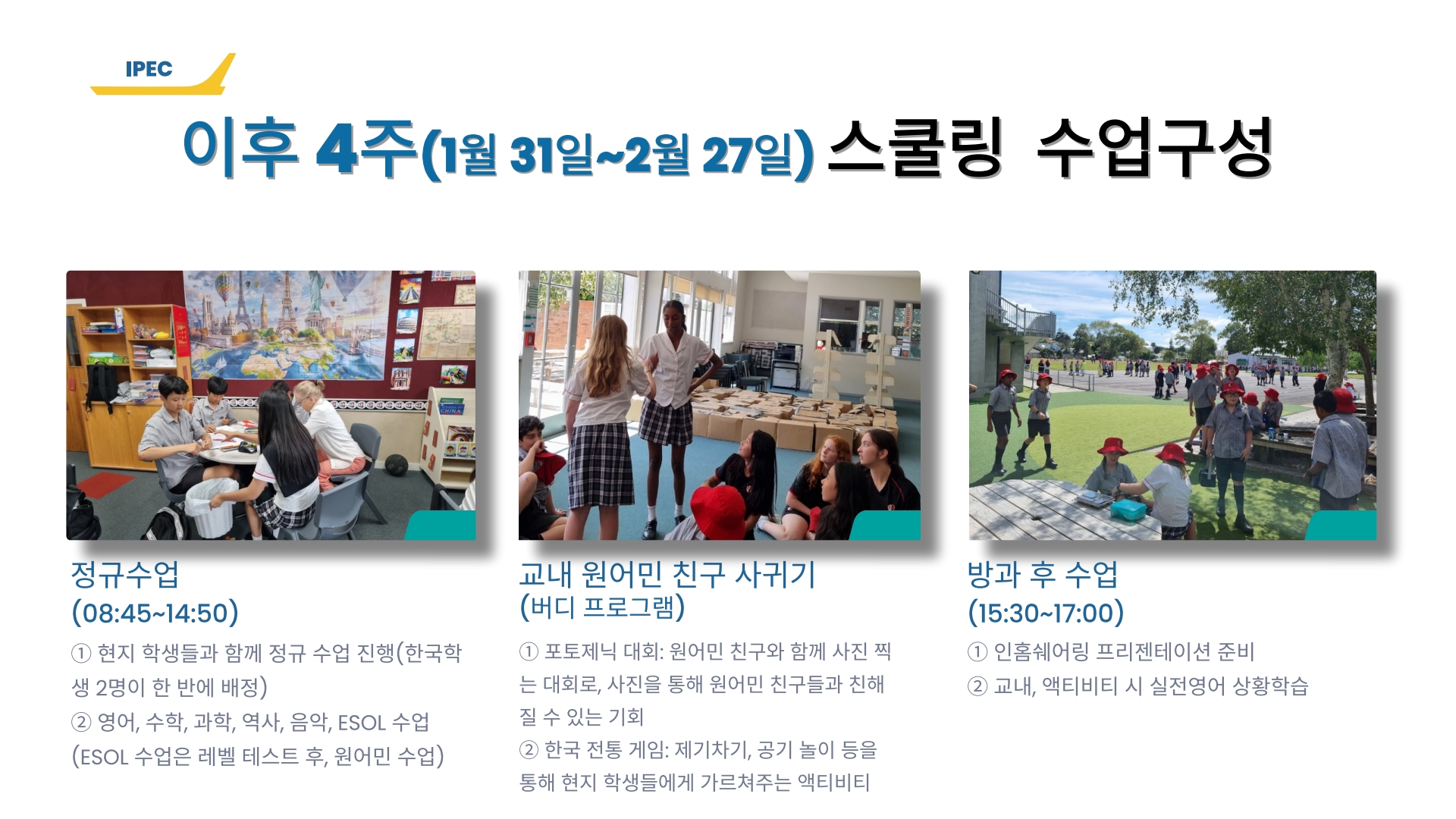 IPEC

이후 4주(1월 31일~2월 27일) 스쿨링 수업구성

정규수업
(08:45~14:50)

① 현지 학생들과 함께 정규 수업 진행(한국학생 2명이 한 반에 배정)
② 영어, 수학, 과학, 역사, 음악, ESOL 수업
(ESOL 수업은 레벨 테스트 후, 원어민 수업)

교내 원어민 친구 사귀기
(버디 프로그램)

① 포토제닉 대회: 원어민 친구와 함께 사진 찍는 대회로, 사진을 통해 원어민 친구들과 친해질 수 있는 기회
② 한국 전통 게임: 제기차기, 공기 놀이 등을 통해 현지 학생들에게 가르쳐주는 액티비티

방과 후 수업
(15:30~17:00)

① 인홈쉐어링 프리젠테이션 준비
② 교내, 액티비티 시 실전영어 상황학습